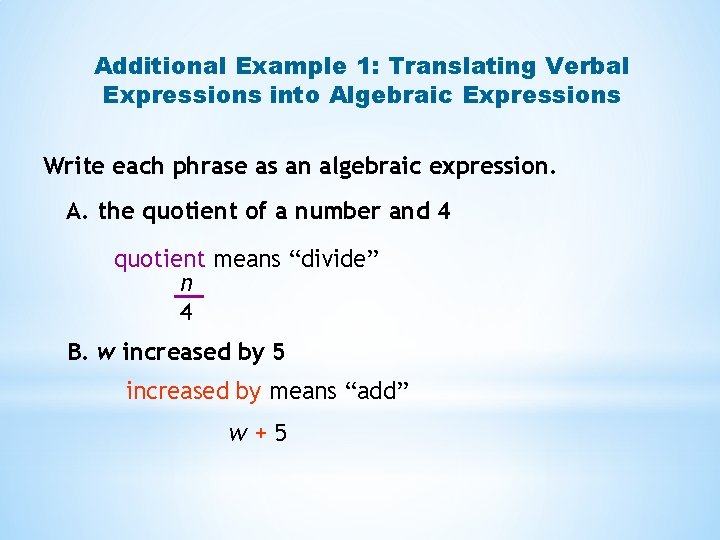 Additional Example 1: Translating Verbal Expressions into Algebraic Expressions

Write each phrase as an algebraic expression.

A. the quotient of a number and 4

quotient means “divide”

$\frac{n}{4}$

B. $w$ increased by 5

increased by means “add”

$w + 5$